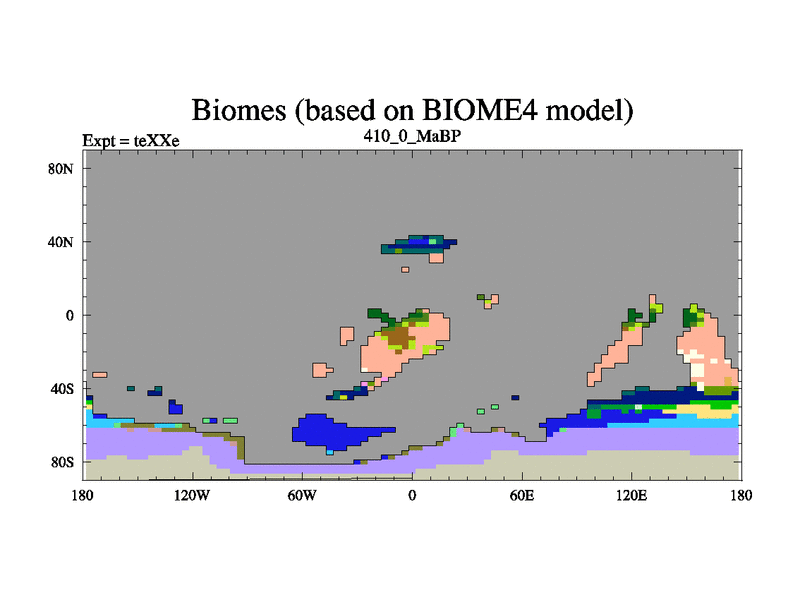 Biomes (based on BIOME4 model)

Expt = teXXe

410_0_MaBP

80N
40N
0
40S
80S

180
120W
60W
0
60E
120E
180